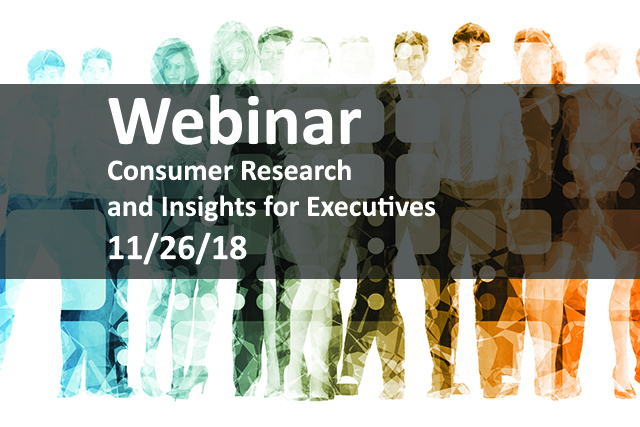 Webinar
Consumer Research
and Insights for Executives
11/26/18